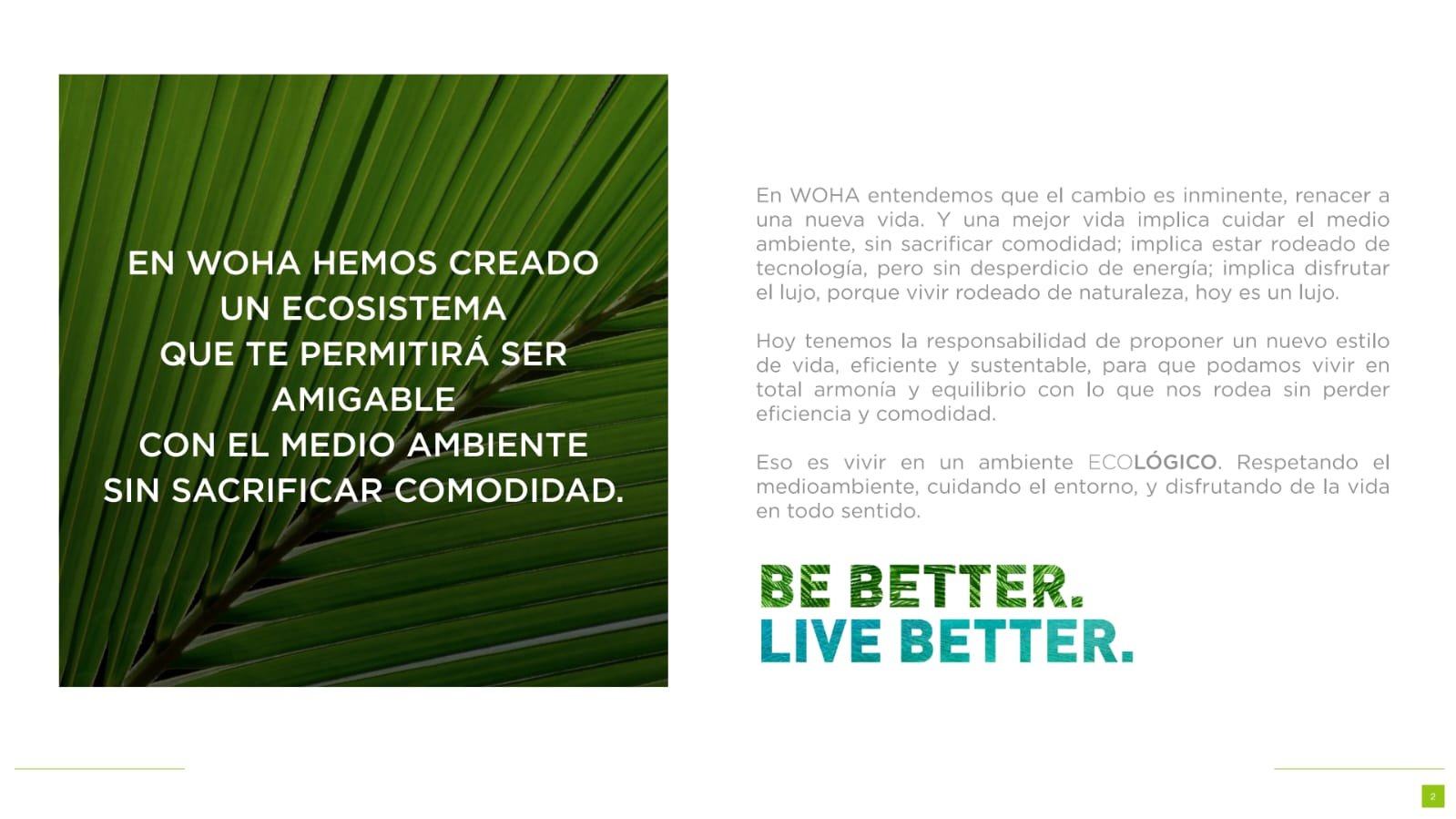 EN WOHA HEMOS CREADO UN ECOSISTEMA QUE TE PERMITIRÁ SER AMIGABLE CON EL MEDIO AMBIENTE SIN SACRIFICAR COMODIDAD.

En WOHA entendemos que el cambio es inminente, renacer a una nueva vida. Y una mejor vida implica cuidar el medio ambiente, sin sacrificar comodidad; implica estar rodeado de tecnología, pero sin desperdicio de energía; implica disfrutar el lujo, porque vivir rodeado de naturaleza, hoy es un lujo.

Hoy tenemos la responsabilidad de proponer un nuevo estilo de vida, eficiente y sustentable, para que podamos vivir en total armonía y equilibrio con lo que nos rodea sin perder eficiencia y comodidad.

Eso es vivir en un ambiente ECOLÓGICO. Respetando el medioambiente, cuidando el entorno, y disfrutando de la vida en todo sentido.

BE BETTER.
LIVE BETTER.

2